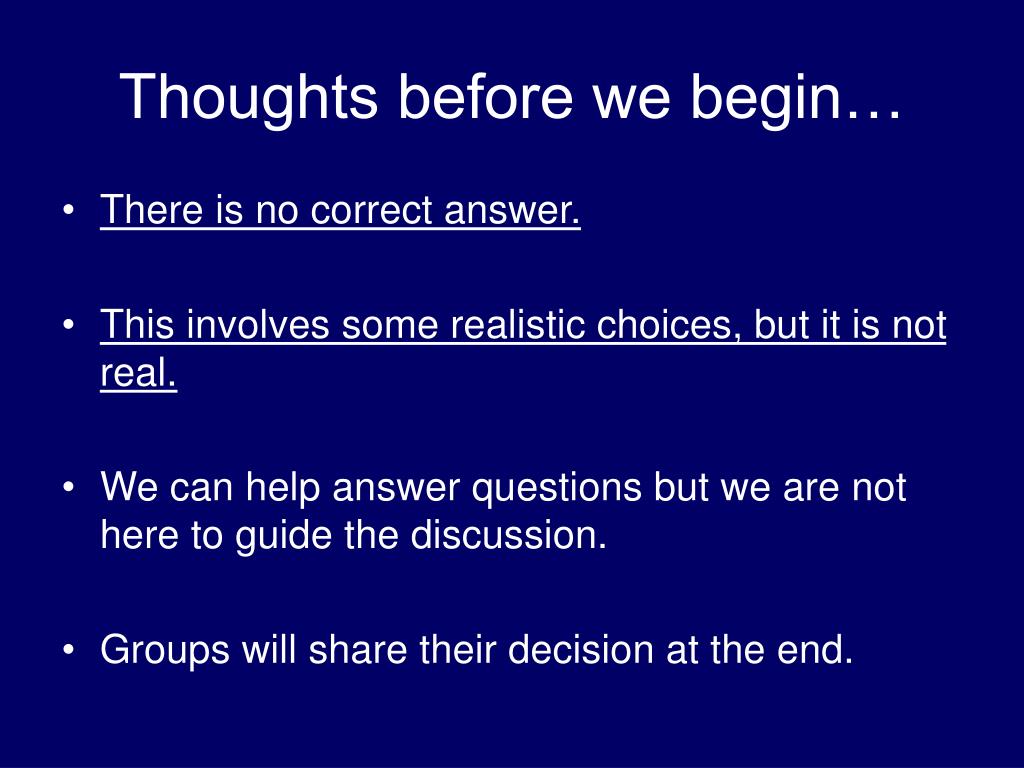 Thoughts before we begin…

• There is no correct answer.

• This involves some realistic choices, but it is not real.

• We can help answer questions but we are not here to guide the discussion.

• Groups will share their decision at the end.